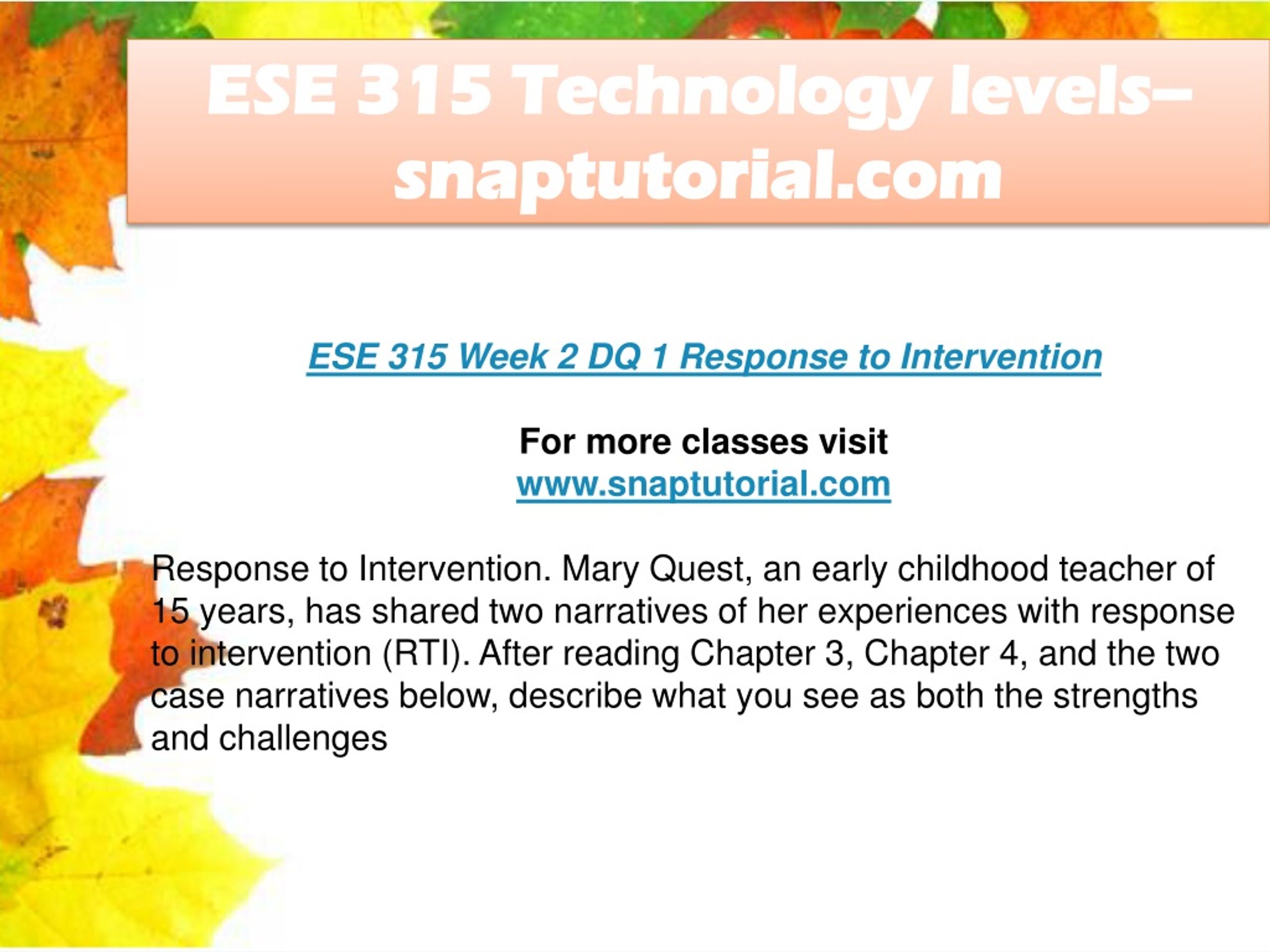 ESE 315 Technology levels– snaptutorial.com

ESE 315 Week 2 DQ 1 Response to Intervention

For more classes visit
www.snaptutorial.com

Response to Intervention. Mary Quest, an early childhood teacher of 15 years, has shared two narratives of her experiences with response to intervention (RTI). After reading Chapter 3, Chapter 4, and the two case narratives below, describe what you see as both the strengths and challenges